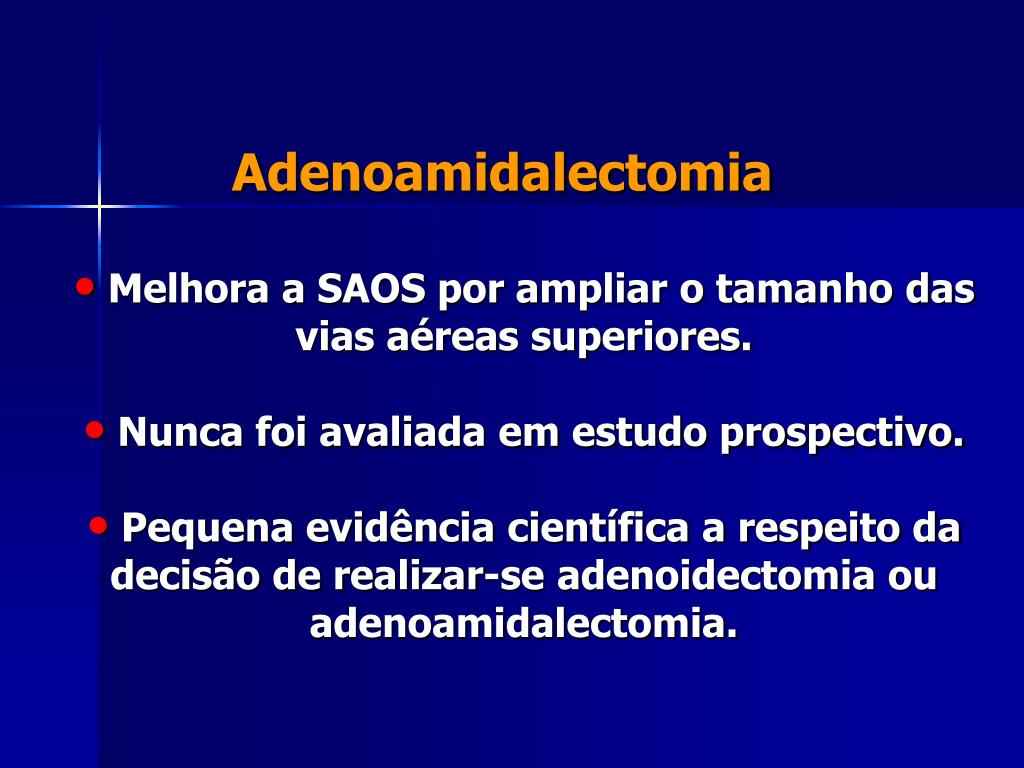 Adenoamidalectomia

• Melhora a SAOS por ampliar o tamanho das vias aéreas superiores.

• Nunca foi avaliada em estudo prospectivo.

• Pequena evidência científica a respeito da decisão de realizar-se adenoidectomia ou adenoamidalectomia.